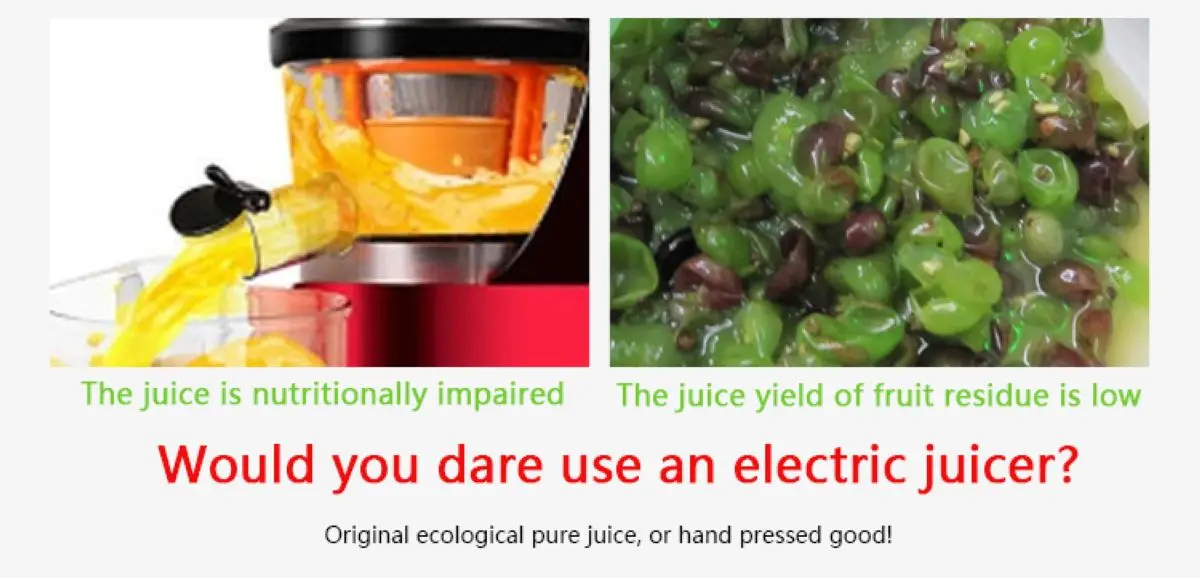 The juice is nutritionally impaired

The juice yield of fruit residue is low

Would you dare use an electric juicer?

Original ecological pure juice, or hand pressed good!